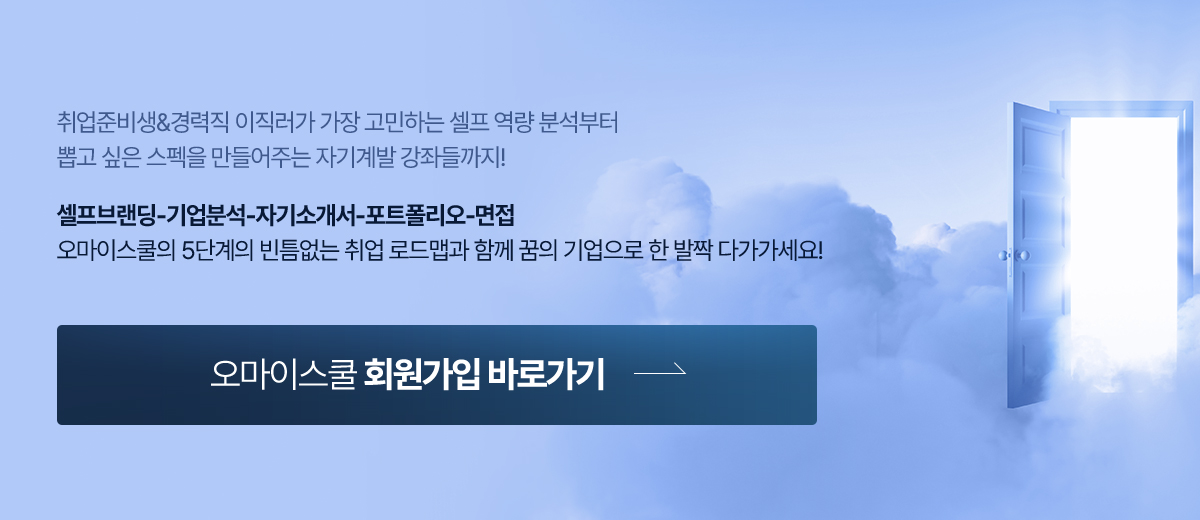 취업준비생&경력직 이직러가 가장 고민하는 셀프 역량 분석부터
뽑고 싶은 스펙을 만들어주는 자기계발 강좌들까지!

셀프브랜딩-기업분석-자기소개서-포트폴리오-면접
오마이스쿨의 5단계의 빈틈없는 취업 로드맵과 함께 꿈의 기업으로 한 발짝 다가가세요!

오마이스쿨 회원가입 바로가기